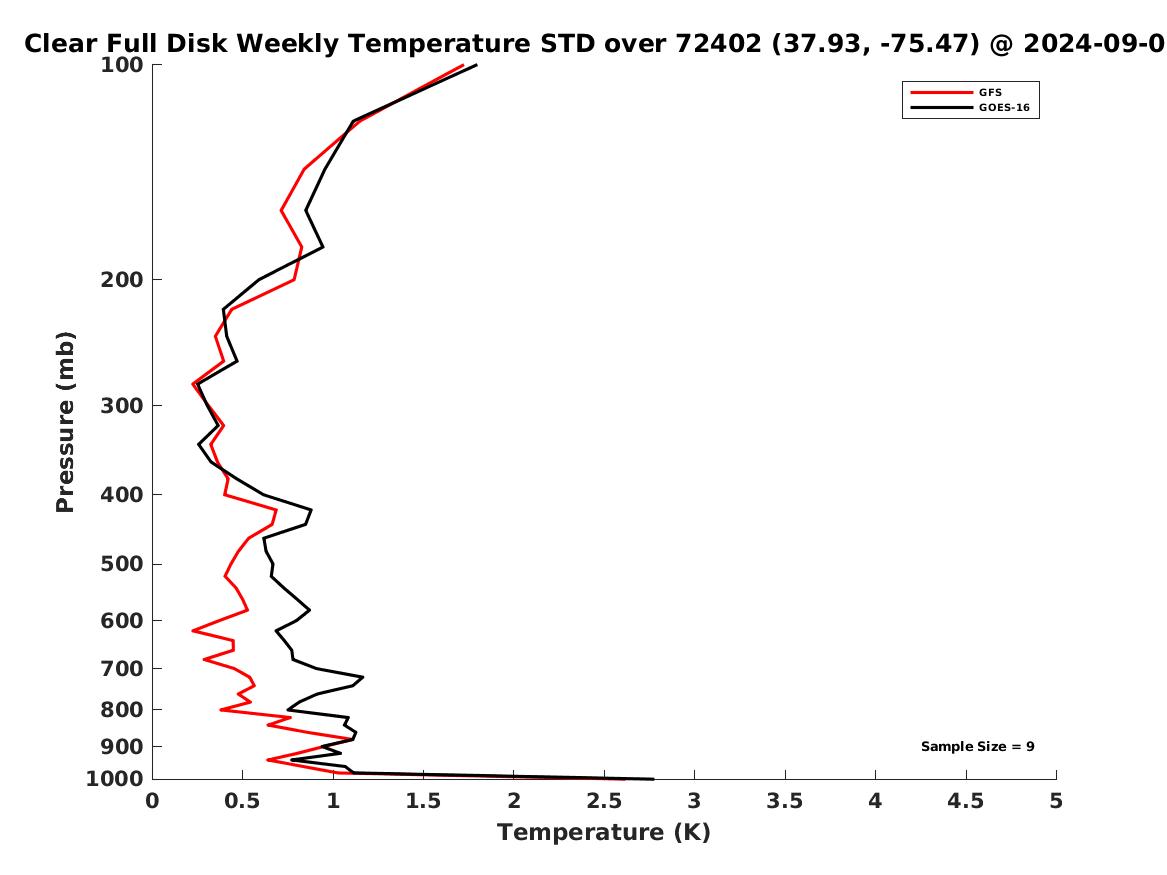 Clear Full Disk Weekly Temperature STD over 72402 (37.93, -75.47) @ 2024-09-0

GFS
GOES-16

Pressure (mb)

100
200
300
400
500
600
700
800
900
1000

Sample Size = 9

0
0.5
1
1.5
2
2.5
3
3.5
4
4.5
5

Temperature (K)